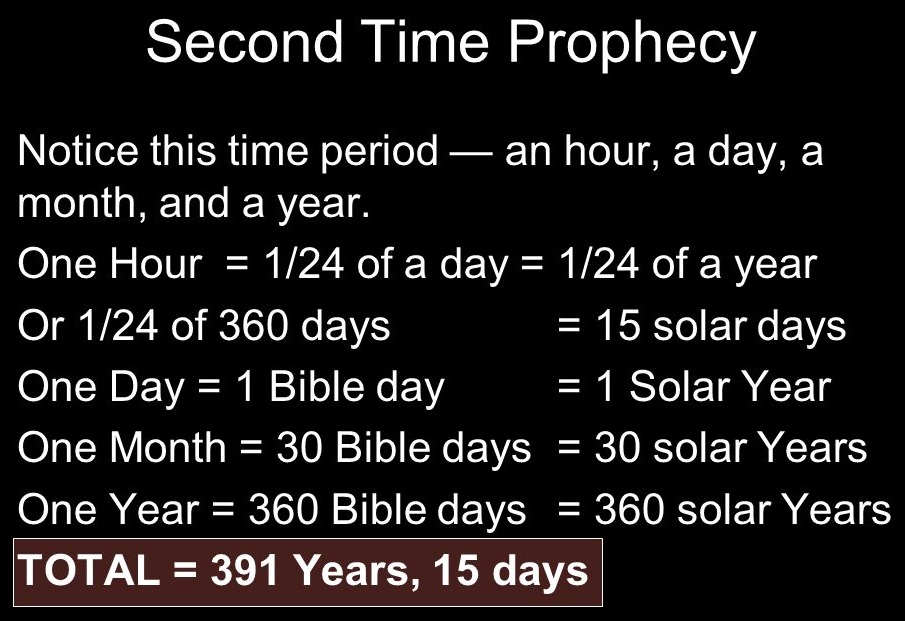 Second Time Prophecy

Notice this time period — an hour, a day, a month, and a year.

One Hour = 1/24 of a day = 1/24 of a year

Or 1/24 of 360 days = 15 solar days

One Day = 1 Bible day = 1 Solar Year

One Month = 30 Bible days = 30 solar Years

One Year = 360 Bible days = 360 solar Years

TOTAL = 391 Years, 15 days